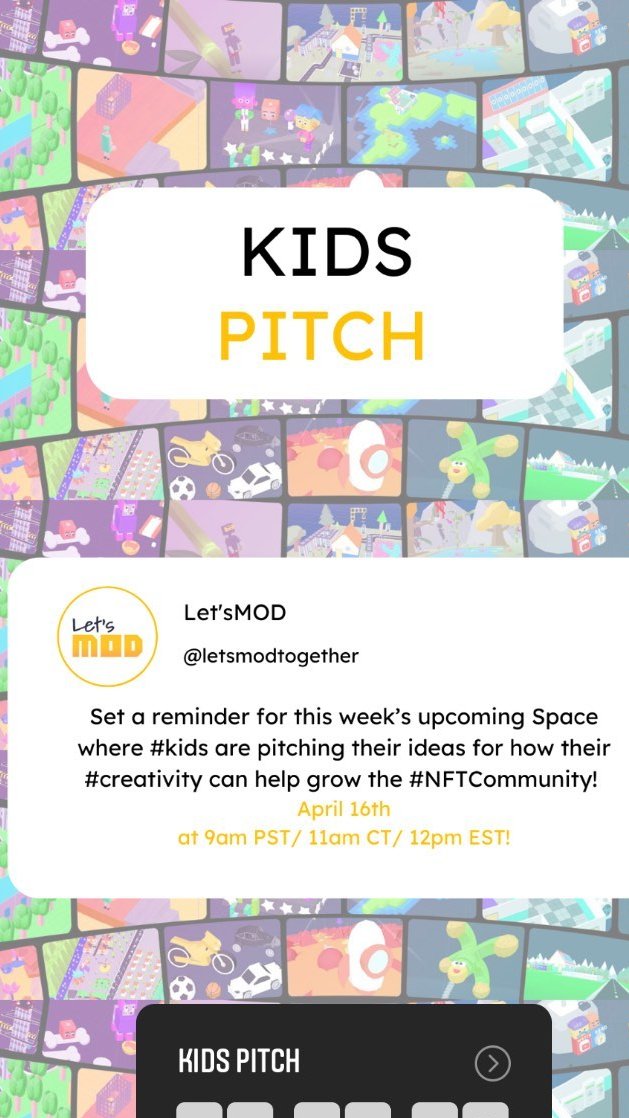 KIDS
PITCH

Let's MOD

Let'sMOD
@letsmodtogether

Set a reminder for this week's upcoming Space where #kids are pitching their ideas for how their #creativity can help grow the #NFTCommunity!
April 16th
at 9am PST/ 11am CT/ 12pm EST!

KIDS PITCH